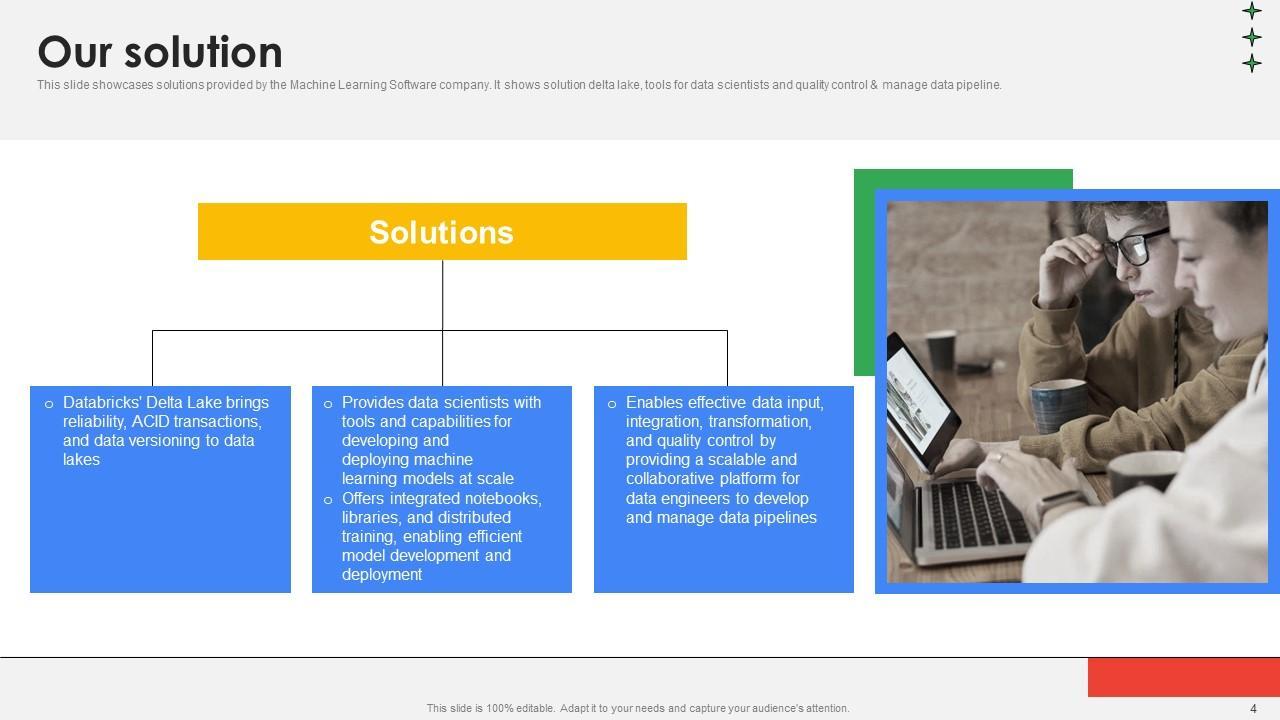 Our solution

This slide showcases solutions provided by the Machine Learning Software company. It shows solution delta lake, tools for data scientists and quality control & manage data pipeline.

Solutions

o Databricks' Delta Lake brings reliability, ACID transactions, and data versioning to data lakes

o Provides data scientists with tools and capabilities for developing and deploying machine learning models at scale
o Offers integrated notebooks, libraries, and distributed training, enabling efficient model development and deployment

o Enables effective data input, integration, transformation, and quality control by providing a scalable and collaborative platform for data engineers to develop and manage data pipelines

This slide is 100% editable. Adapt it to your needs and capture your audience's attention.

4